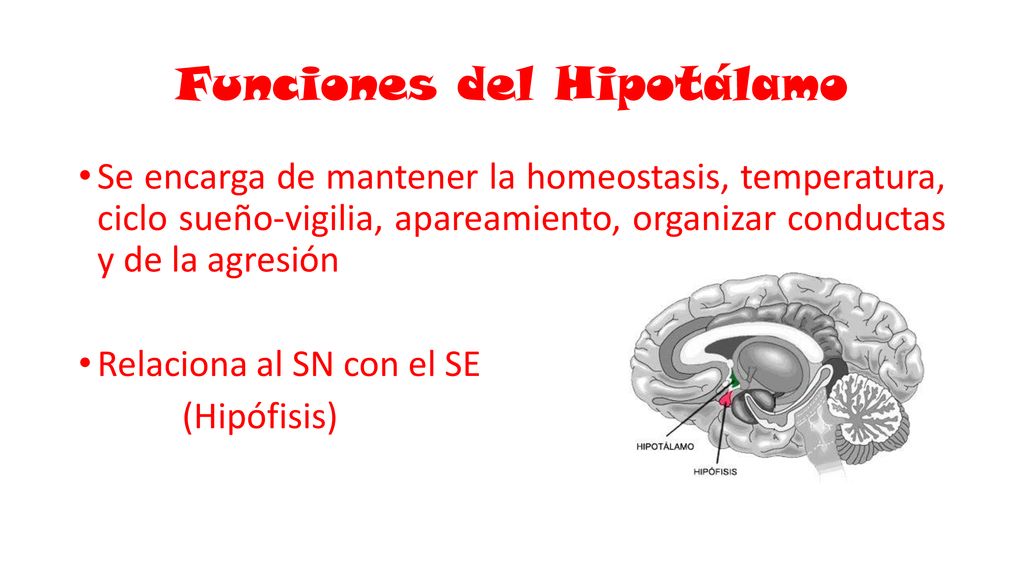 Funciones del Hipotálamo

• Se encarga de mantener la homeostasis, temperatura, ciclo sueño-vigilia, apareamiento, organizar conductas y de la agresión

• Relaciona al SN con el SE
(Hipófisis)

HIPOTÁLAMO
HIPÓFISIS